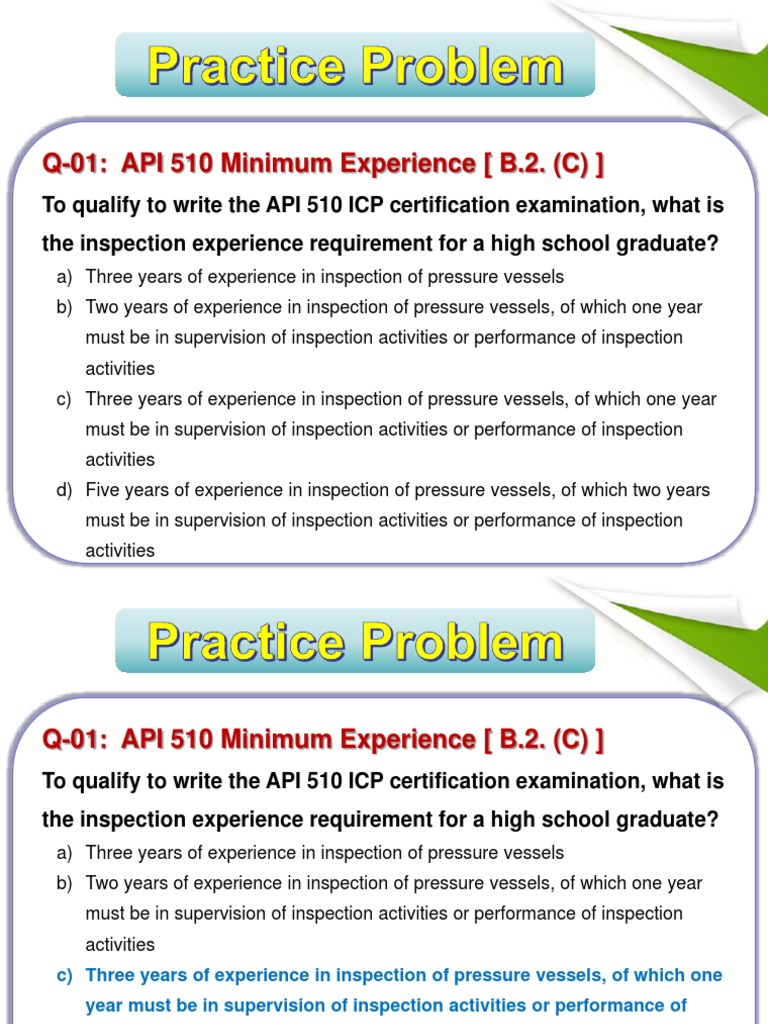 Practice Problem

Q-01: API 510 Minimum Experience [ B.2. (C) ]

To qualify to write the API 510 ICP certification examination, what is the inspection experience requirement for a high school graduate?

a) Three years of experience in inspection of pressure vessels
b) Two years of experience in inspection of pressure vessels, of which one year must be in supervision of inspection activities or performance of inspection activities
c) Three years of experience in inspection of pressure vessels, of which one year must be in supervision of inspection activities or performance of inspection activities
d) Five years of experience in inspection of pressure vessels, of which two years must be in supervision of inspection activities or performance of inspection activities

Practice Problem

Q-01: API 510 Minimum Experience [ B.2. (C) ]

To qualify to write the API 510 ICP certification examination, what is the inspection experience requirement for a high school graduate?

a) Three years of experience in inspection of pressure vessels
b) Two years of experience in inspection of pressure vessels, of which one year must be in supervision of inspection activities or performance of inspection activities
c) Three years of experience in inspection of pressure vessels, of which one year must be in supervision of inspection activities or performance of